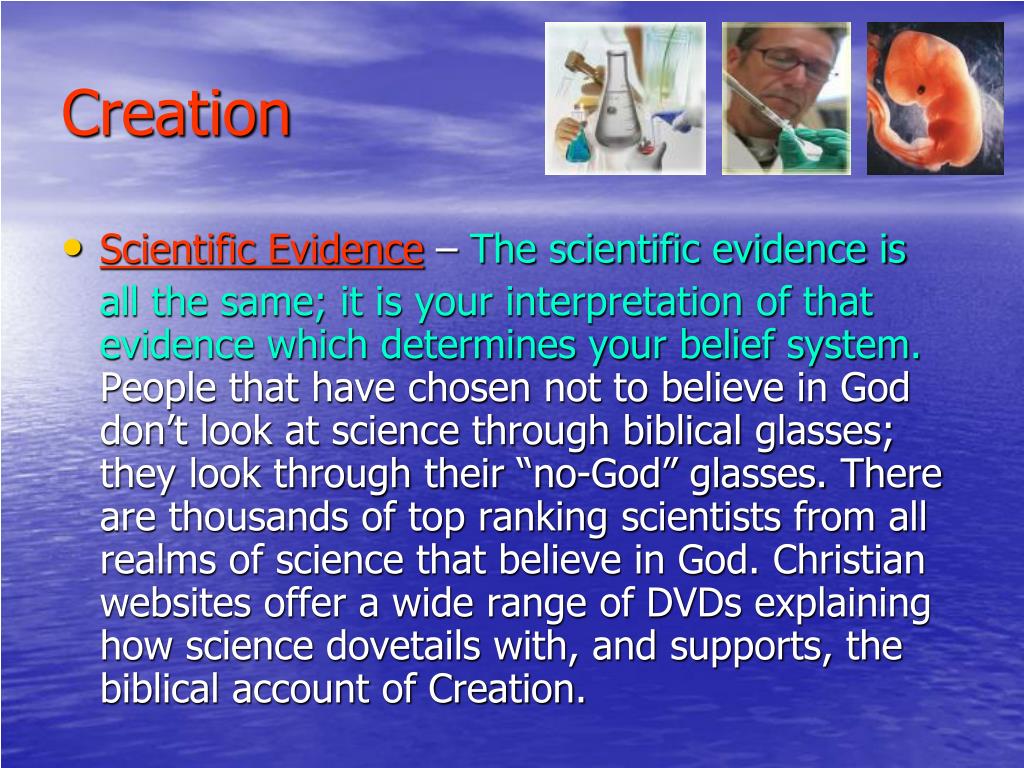 Creation

• Scientific Evidence – The scientific evidence is all the same; it is your interpretation of that evidence which determines your belief system. People that have chosen not to believe in God don’t look at science through biblical glasses; they look through their “no-God” glasses. There are thousands of top ranking scientists from all realms of science that believe in God. Christian websites offer a wide range of DVDs explaining how science dovetails with, and supports, the biblical account of Creation.